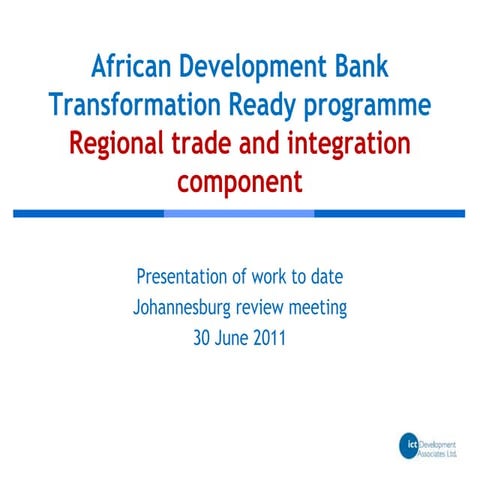 African Development Bank
Transformation Ready programme
Regional trade and integration component

Presentation of work to date
Johannesburg review meeting
30 June 2011

ict Development Associates Ltd.